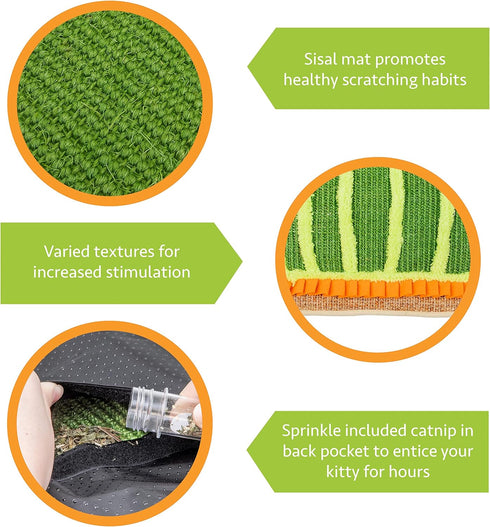 Sisal mat promotes healthy scratching habits

Varied textures for increased stimulation

Sprinkle included catnip in back pocket to entice your kitty for hours